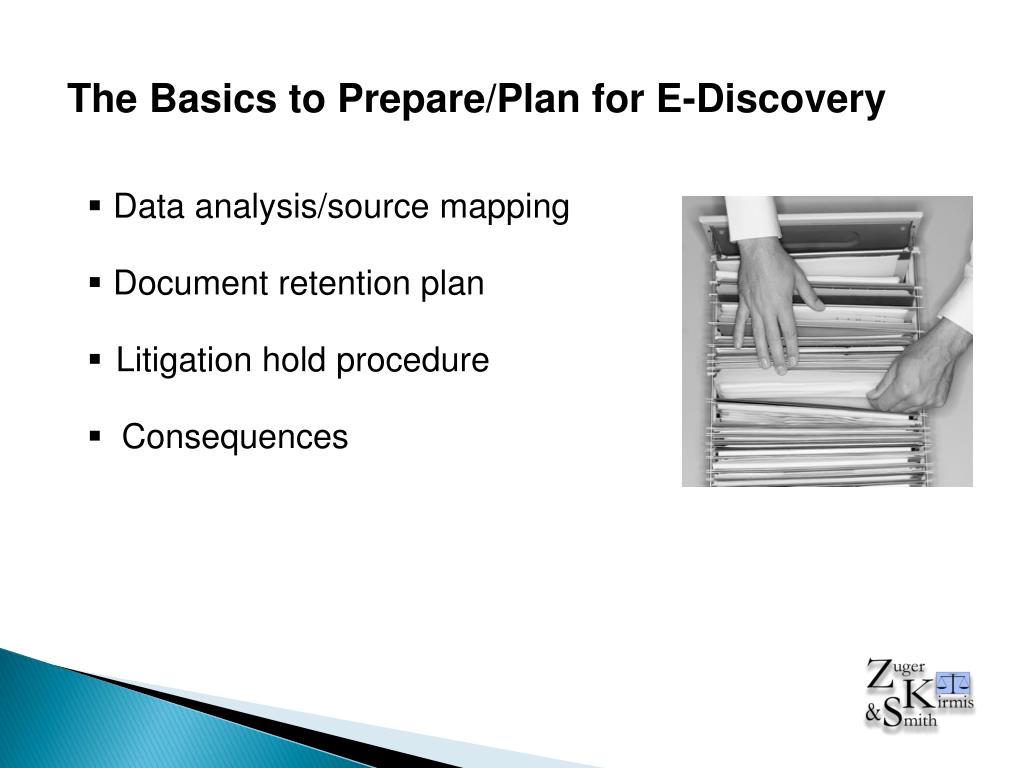 The Basics to Prepare/Plan for E-Discovery

▪ Data analysis/source mapping

▪ Document retention plan

▪ Litigation hold procedure

▪ Consequences

Zuger Kirmis & Smith